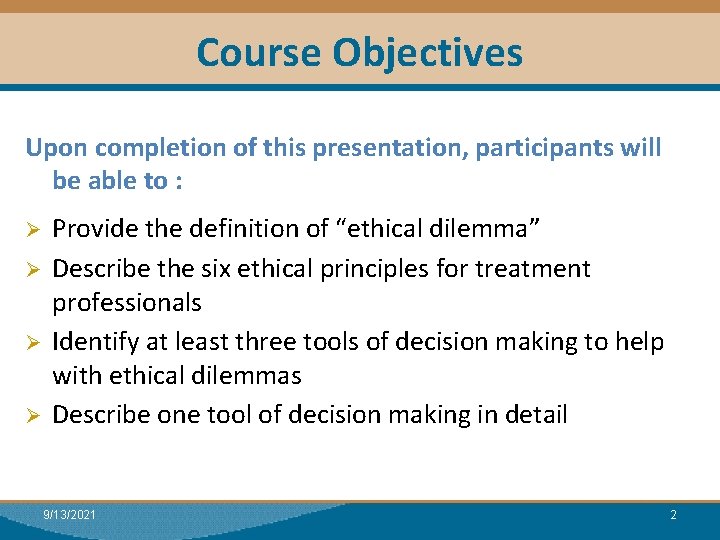 Course Objectives

Upon completion of this presentation, participants will be able to :

➢ Provide the definition of “ethical dilemma”
➢ Describe the six ethical principles for treatment professionals
➢ Identify at least three tools of decision making to help with ethical dilemmas
➢ Describe one tool of decision making in detail

9/13/2021

2